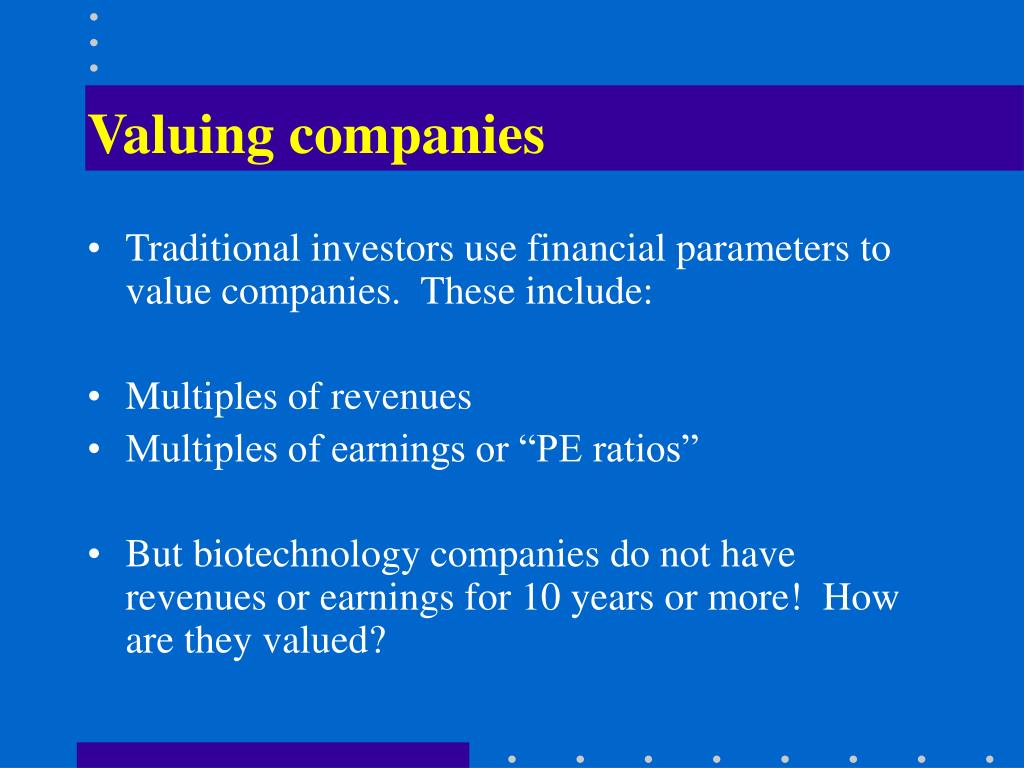 Valuing companies

• Traditional investors use financial parameters to value companies. These include:

• Multiples of revenues
• Multiples of earnings or “PE ratios”

• But biotechnology companies do not have revenues or earnings for 10 years or more! How are they valued?